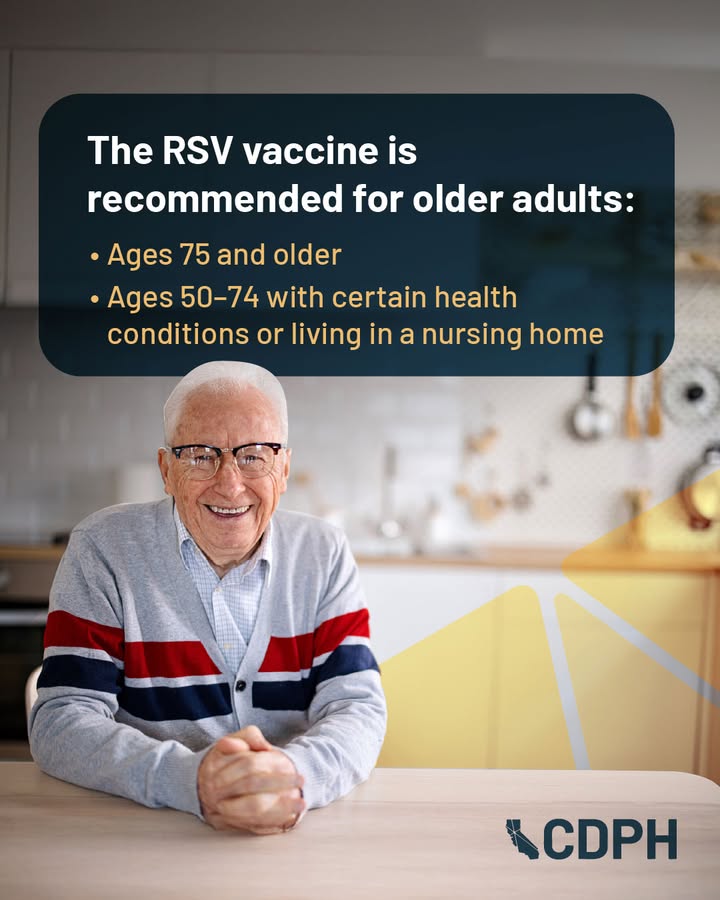 The RSV vaccine is recommended for older adults:

• Ages 75 and older
• Ages 50–74 with certain health conditions or living in a nursing home

CDPH